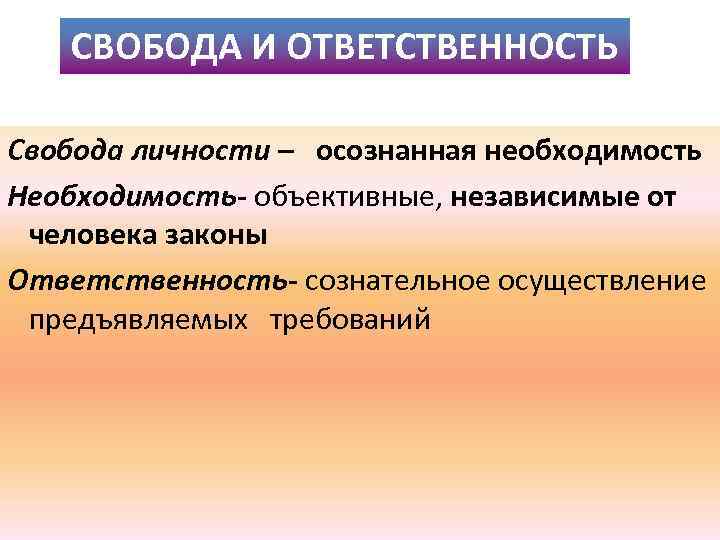 СВОБОДА И ОТВЕТСТВЕННОСТЬ

Свобода личности – осознанная необходимость

Необходимость- объективные, независимые от человека законы

Ответственность- сознательное осуществление предъявляемых требований